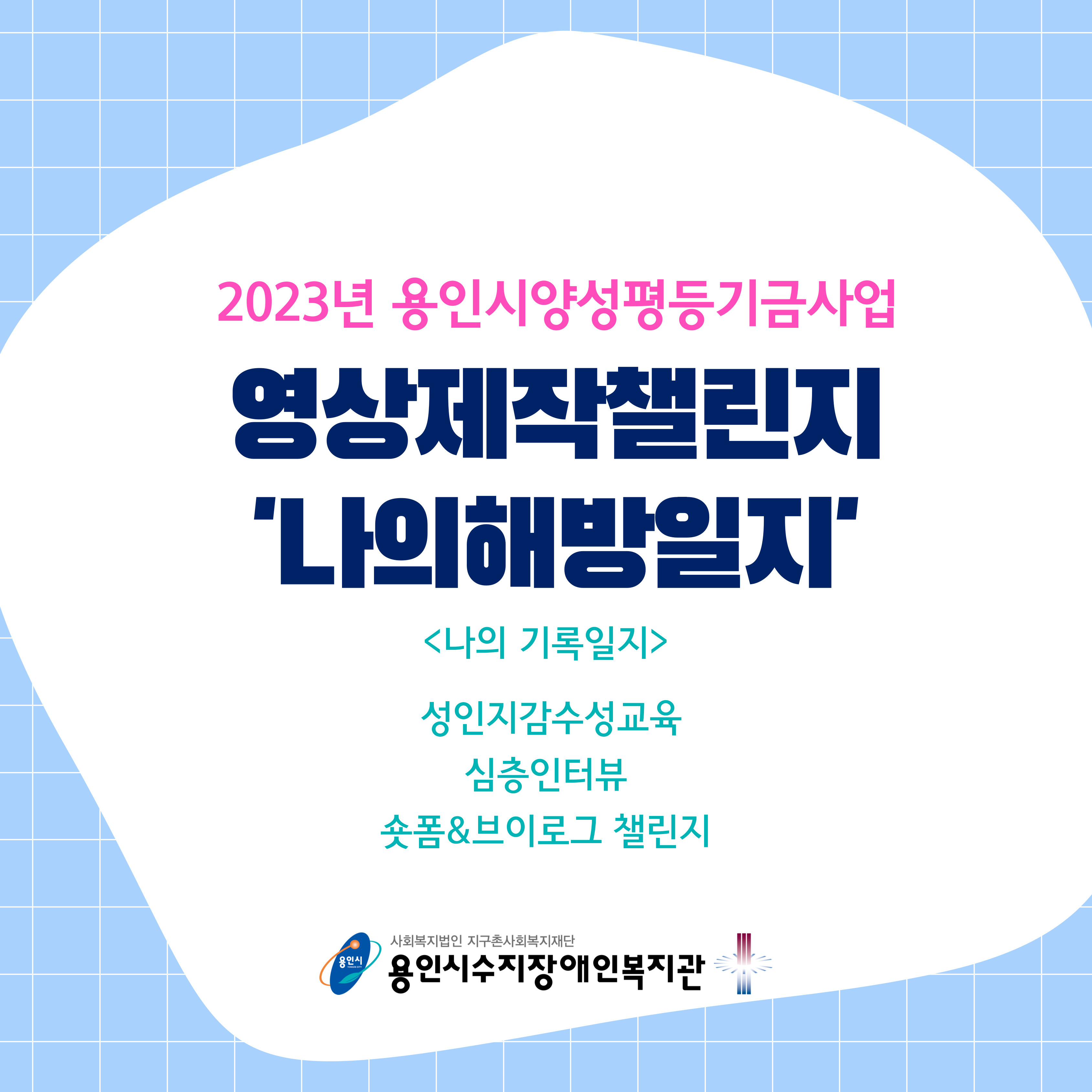 2023년 용인시양성평등기금사업

영상제작챌린지
'나의해방일지'

<나의 기록일지>

성인지감수성교육
심층인터뷰
숏폼&브이로그 챌린지

용인시
YONGIN CITY

사회복지법인 지구촌사회복지재단
용인시수지장애인복지관